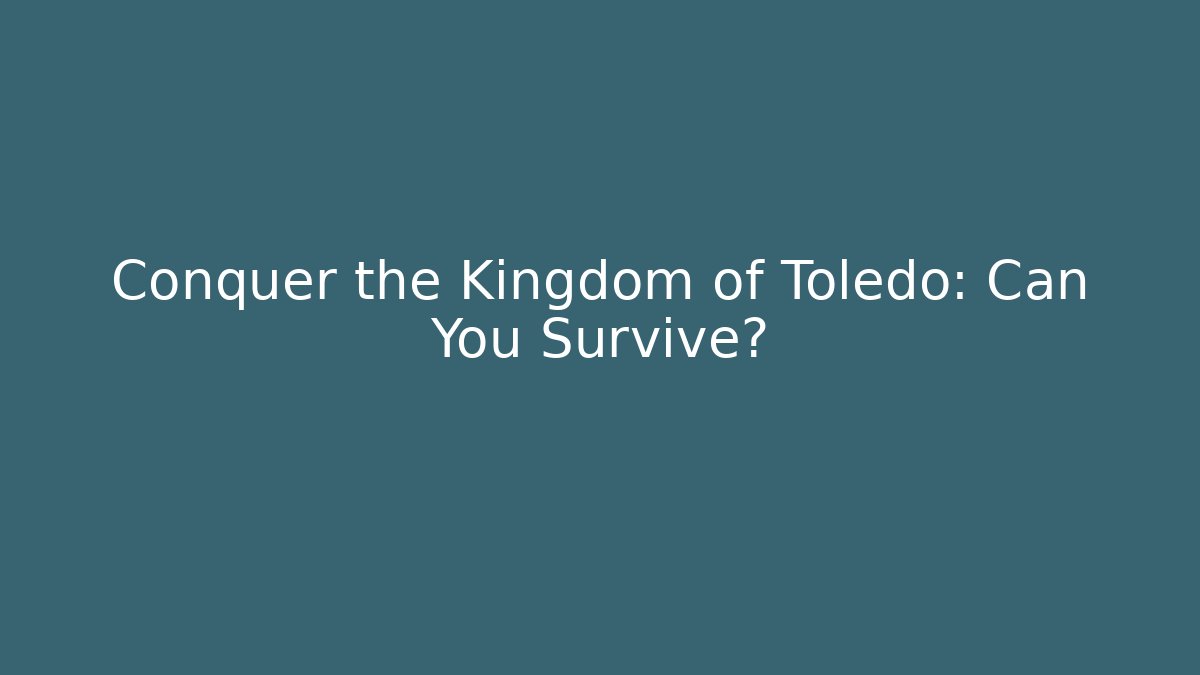 Conquer the Kingdom of Toledo: Can You Survive?